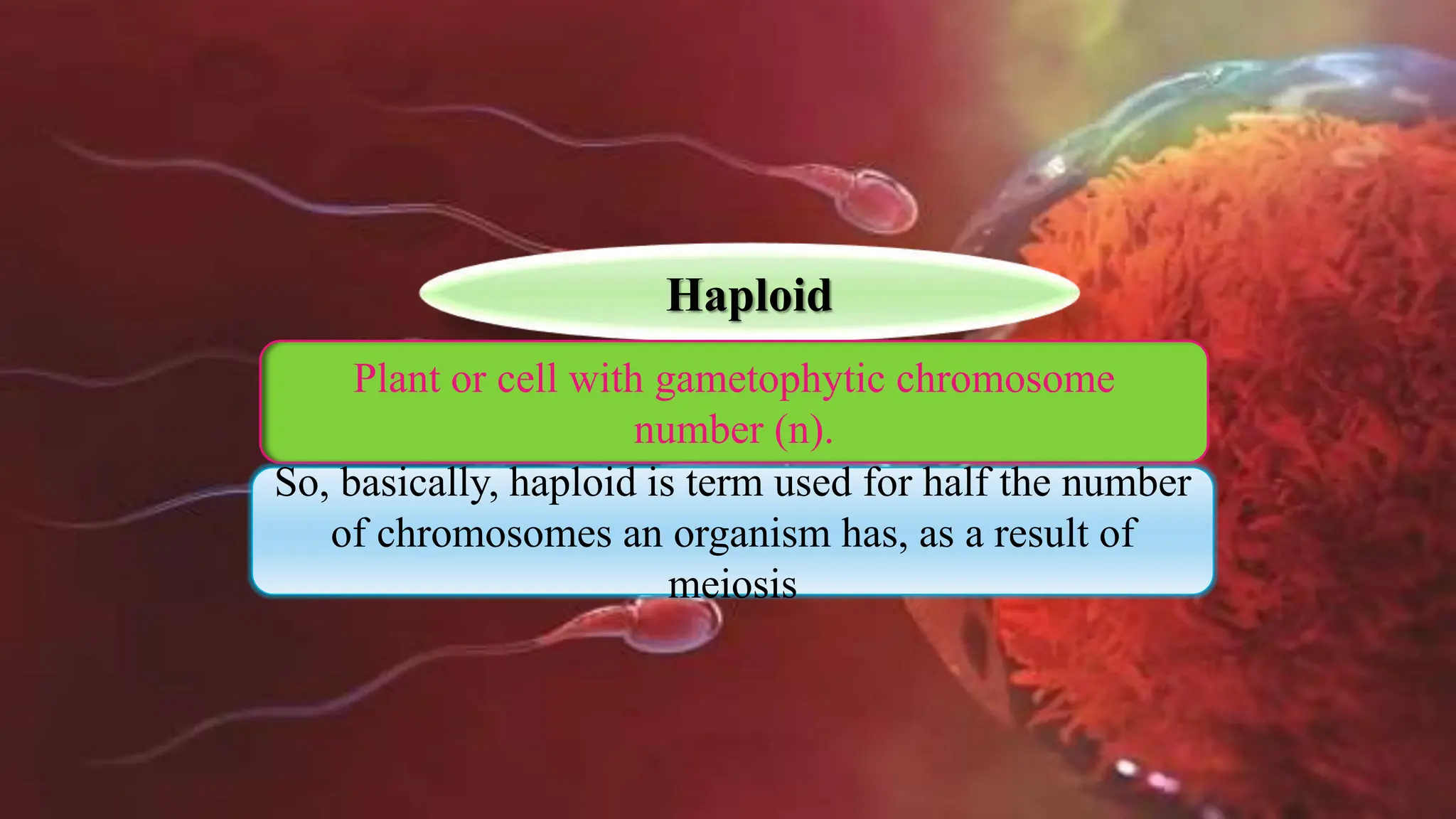 Haploid

Plant or cell with gametophytic chromosome number (n).

So, basically, haploid is term used for half the number of chromosomes an organism has, as a result of meiosis